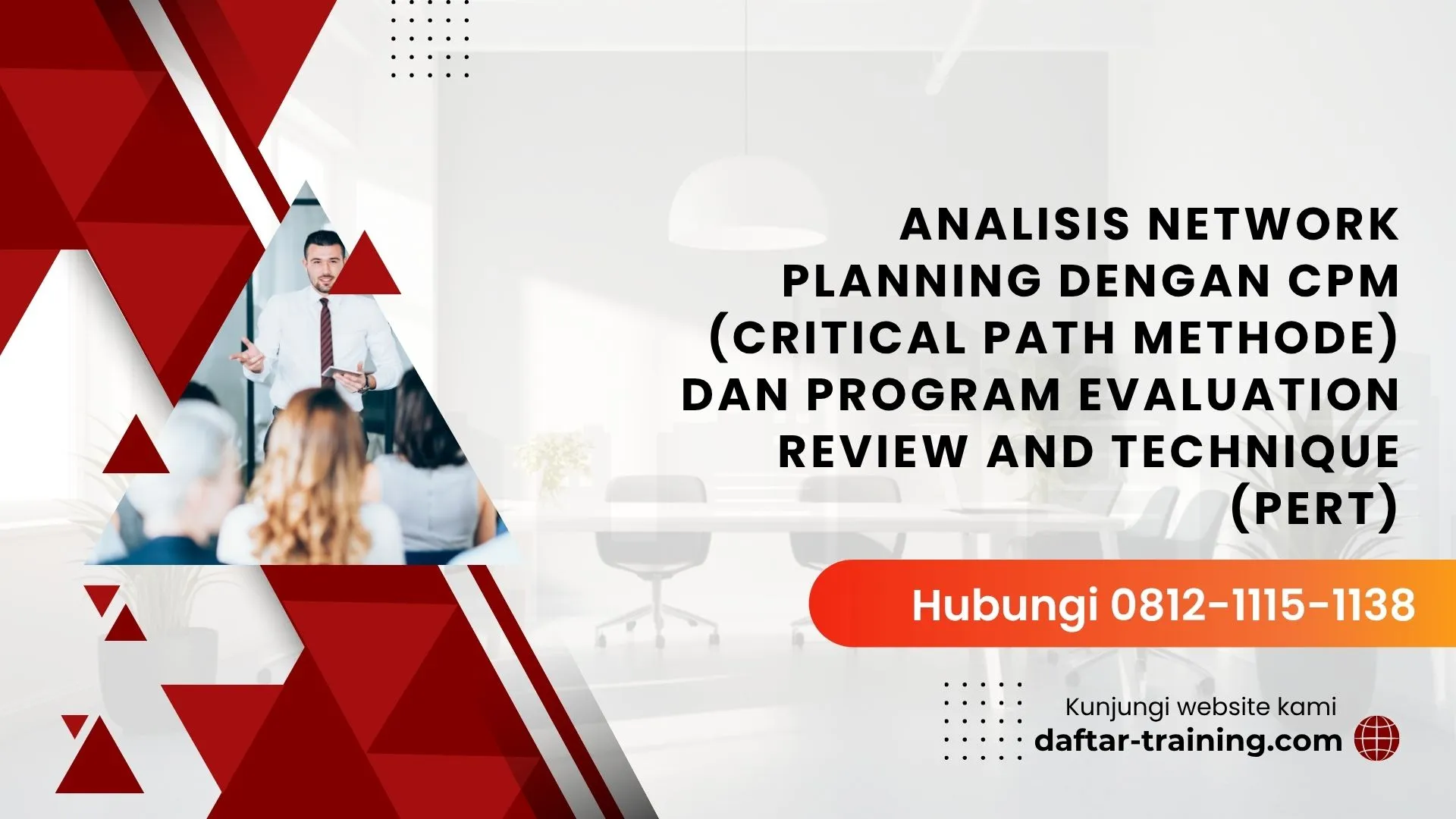 ANALISIS NETWORK PLANNING DENGAN CPM (CRITICAL PATH METHODE) DAN PROGRAM EVALUATION REVIEW AND TECHNIQUE (PERT)

Hubungi 0812-1115-1138

Kunjungi website kami
daftar-training.com